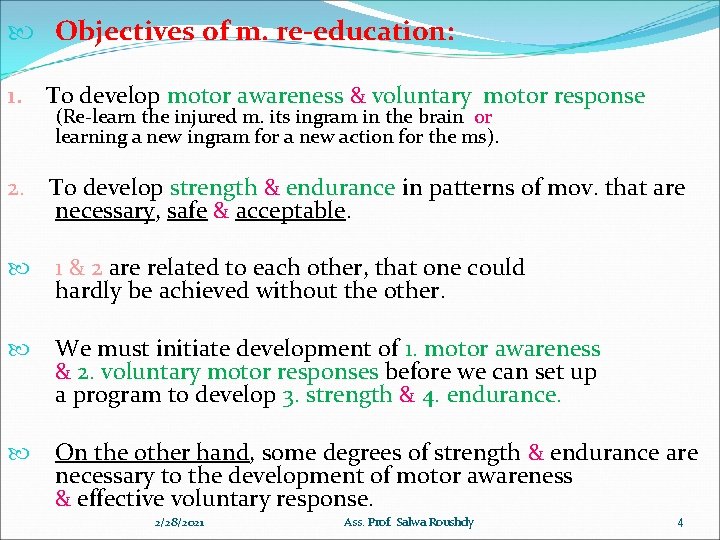 Objectives of m. re-education:

1. To develop motor awareness & voluntary motor response (Re-learn the injured m. its ingram in the brain or learning a new ingram for a new action for the ms).

2. To develop strength & endurance in patterns of mov. that are necessary, safe & acceptable.

1 & 2 are related to each other, that one could hardly be achieved without the other.

We must initiate development of 1. motor awareness & 2. voluntary motor responses before we can set up a program to develop 3. strength & 4. endurance.

On the other hand, some degrees of strength & endurance are necessary to the development of motor awareness & effective voluntary response.

2/28/2021

Ass. Prof. Salwa Roushdy

4